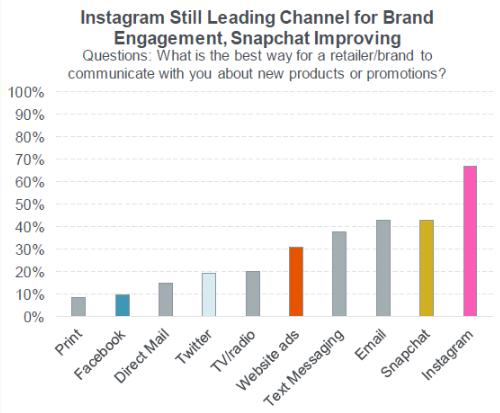 Instagram Still Leading Channel for Brand Engagement, Snapchat Improving

Questions: What is the best way for a retailer/brand to communicate with you about new products or promotions?

100%
90%
80%
70%
60%
50%
40%
30%
20%
10%
0%

Print
Facebook
Direct Mail
Twitter
TV/radio
Website ads
Text Messaging
Email
Snapchat
Instagram